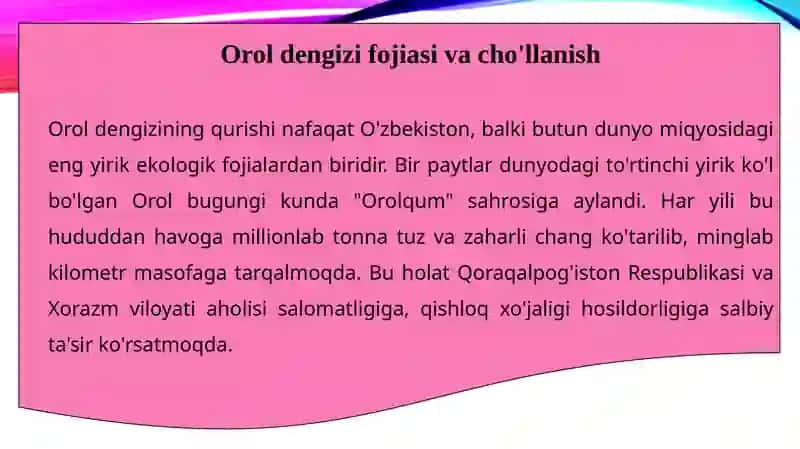 Orol dengizi fojiasi va cho'llanish

Orol dengizining qurishi nafaqat O'zbekiston, balki butun dunyo miqyosidagi eng yirik ekologik fojialardan biridir. Bir paytlar dunyodagi to'rtinchi yirik ko'l bo'lgan Orol bugungi kunda "Orolqum" sahrosiga aylandi. Har yili bu hududdan havoga millionlab tonna tuz va zaharli chang ko'tarilib, minglab kilometr masofaga tarqalmoqda. Bu holat Qoraqalpog'iston Respublikasi va Xorazm viloyati aholisi salomatligiga, qishloq xo'jaligi hosildorligiga salbiy ta'sir ko'rsatmoqda.